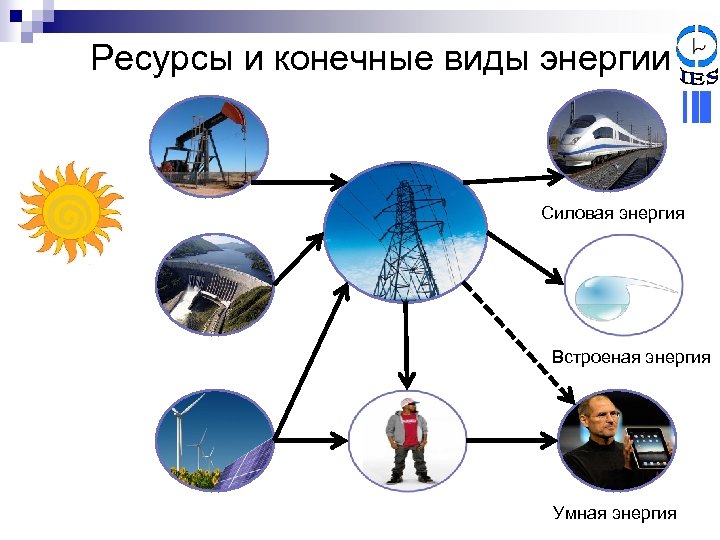 Ресурсы и конечные виды энергии

IES

Силовая энергия

Встроеная энергия

Умная энергия